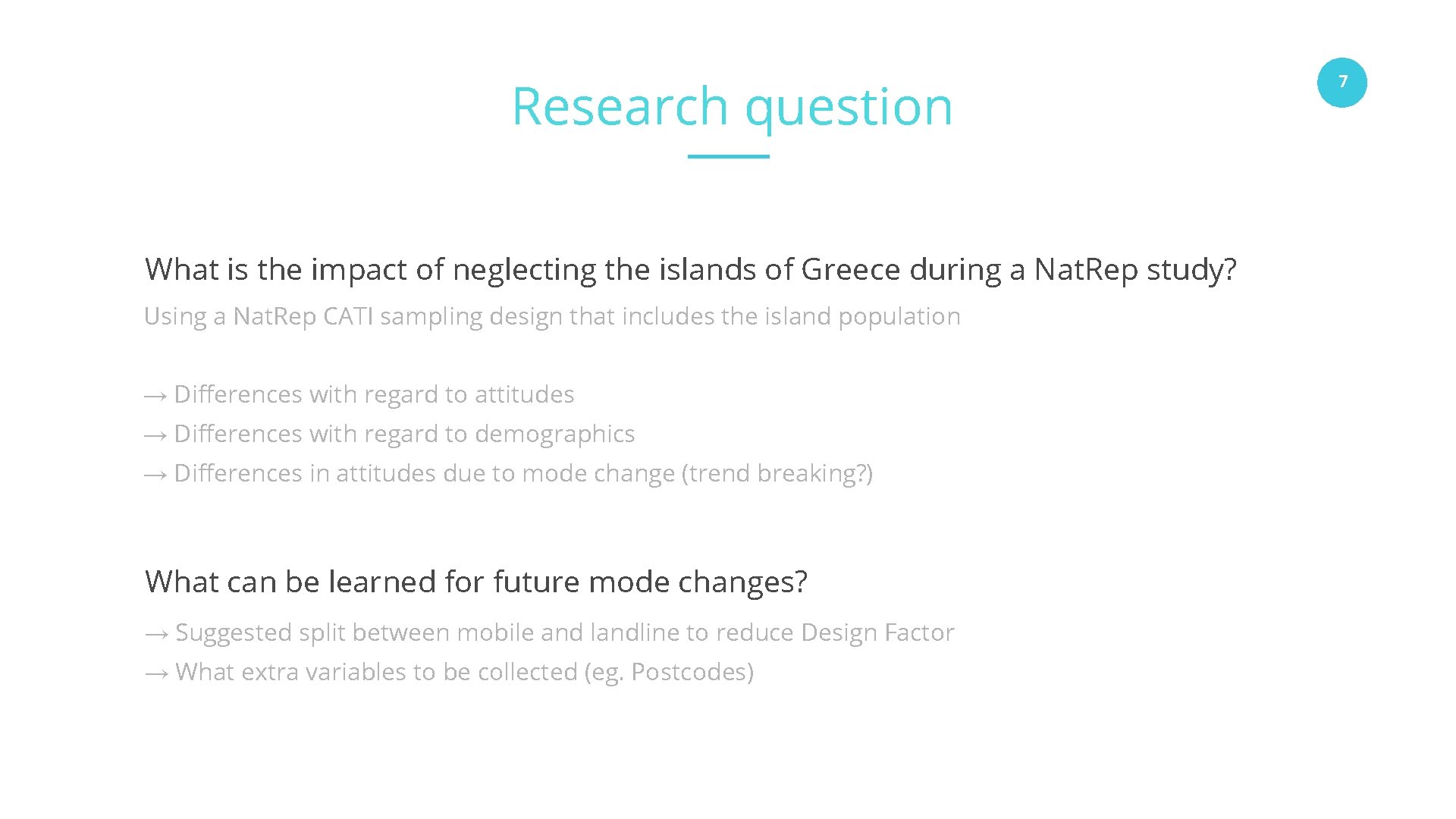 Research question

7

What is the impact of neglecting the islands of Greece during a NatRep study?

Using a NatRep CATI sampling design that includes the island population

→ Differences with regard to attitudes
→ Differences with regard to demographics
→ Differences in attitudes due to mode change (trend breaking?)

What can be learned for future mode changes?

→ Suggested split between mobile and landline to reduce Design Factor
→ What extra variables to be collected (eg. Postcodes)